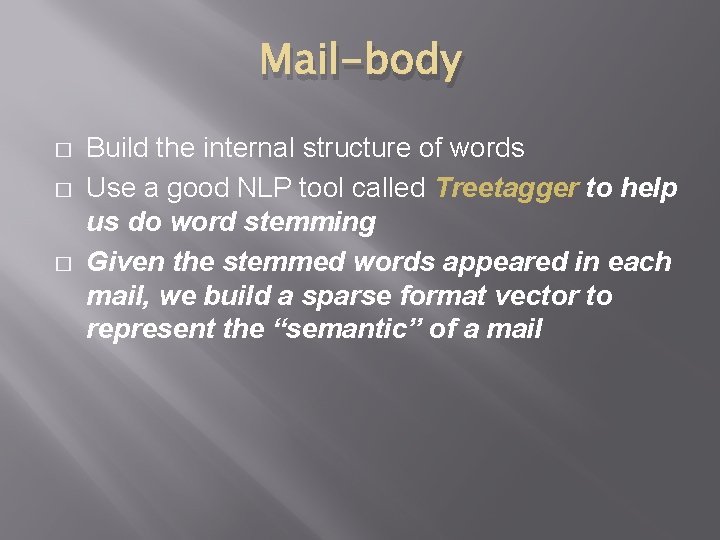 Mail-body

□ Build the internal structure of words
□ Use a good NLP tool called Treetagger to help us do word stemming
□ Given the stemmed words appeared in each mail, we build a sparse format vector to represent the “semantic” of a mail